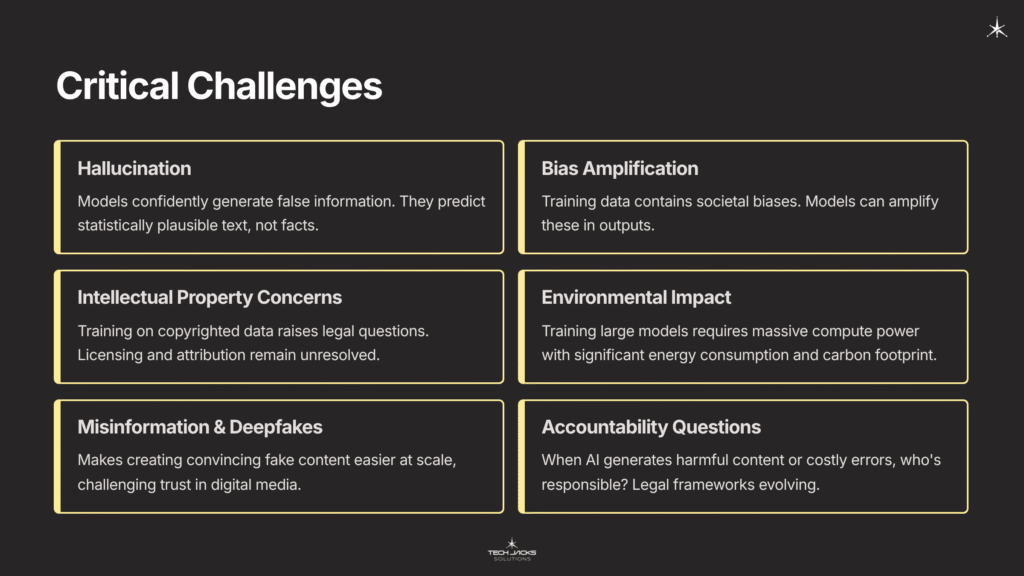 Critical Challenges

Hallucination

Models confidently generate false information. They predict statistically plausible text, not facts.

Bias Amplification

Training data contains societal biases. Models can amplify these in outputs.

Intellectual Property Concerns

Training on copyrighted data raises legal questions. Licensing and attribution remain unresolved.

Environmental Impact

Training large models requires massive compute power with significant energy consumption and carbon footprint.

Misinformation & Deepfakes

Makes creating convincing fake content easier at scale, challenging trust in digital media.

Accountability Questions

When AI generates harmful content or costly errors, who's responsible? Legal frameworks evolving.

TECH JACKS SOLUTIONS